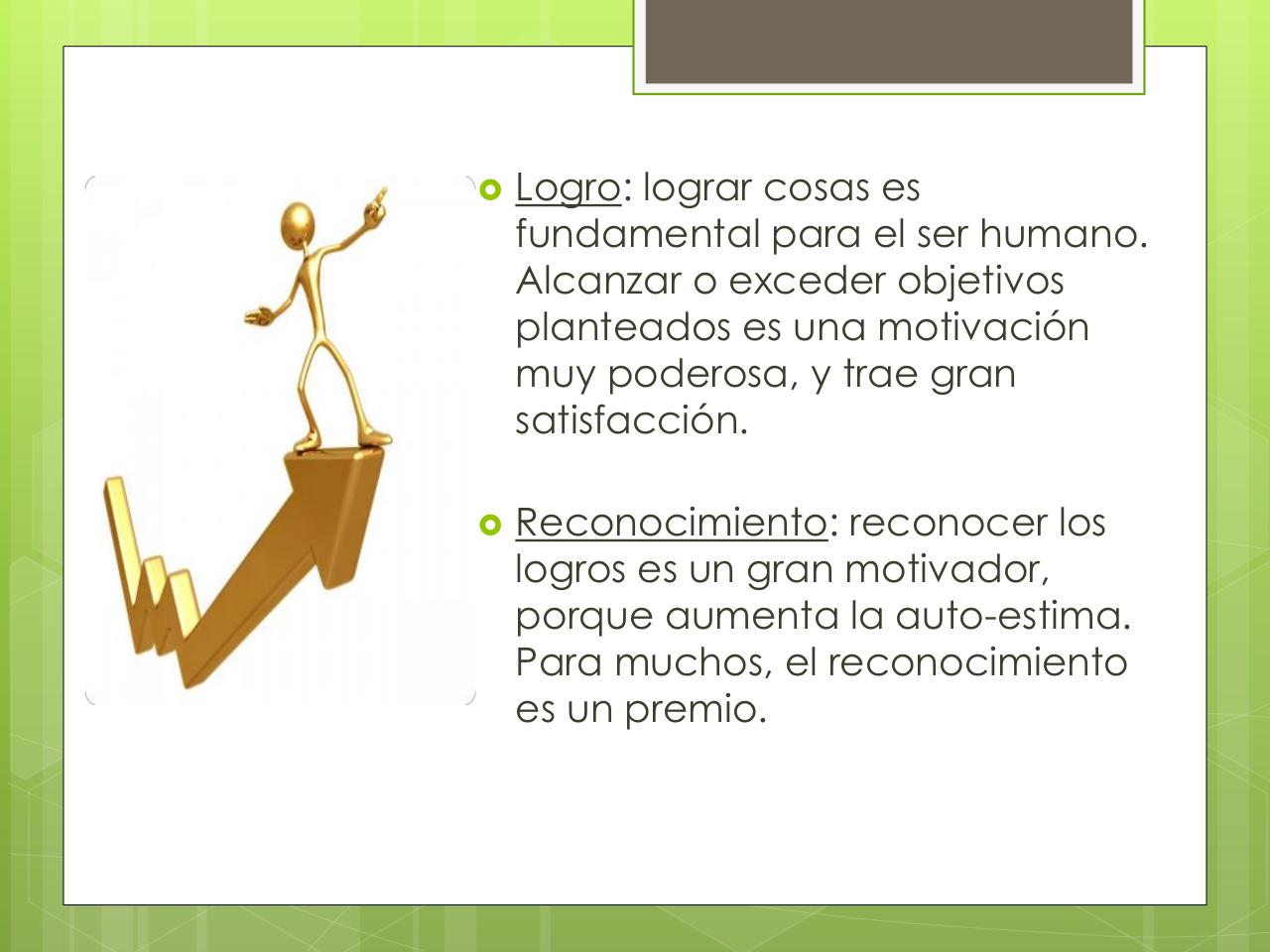 Logro: lograr cosas es fundamental para el ser humano. Alcanzar o exceder objetivos planteados es una motivación muy poderosa, y trae gran satisfacción.

Reconocimiento: reconocer los logros es un gran motivador, porque aumenta la auto-estima. Para muchos, el reconocimiento es un premio.